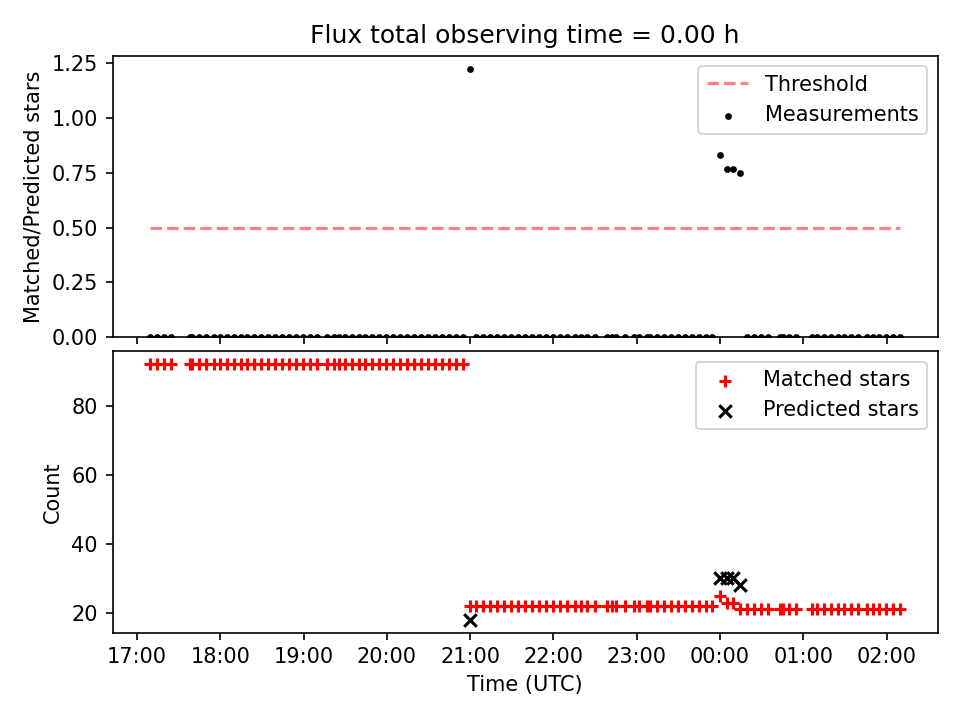 Flux total observing time = 0.00 h

Matched/Predicted stars

1.25
1.00
0.75
0.50
0.25
0.00

Threshold
Measurements

Count

80
60
40
20

Matched stars
Predicted stars

17:00 18:00 19:00 20:00 21:00 22:00 23:00 00:00 01:00 02:00

Time (UTC)